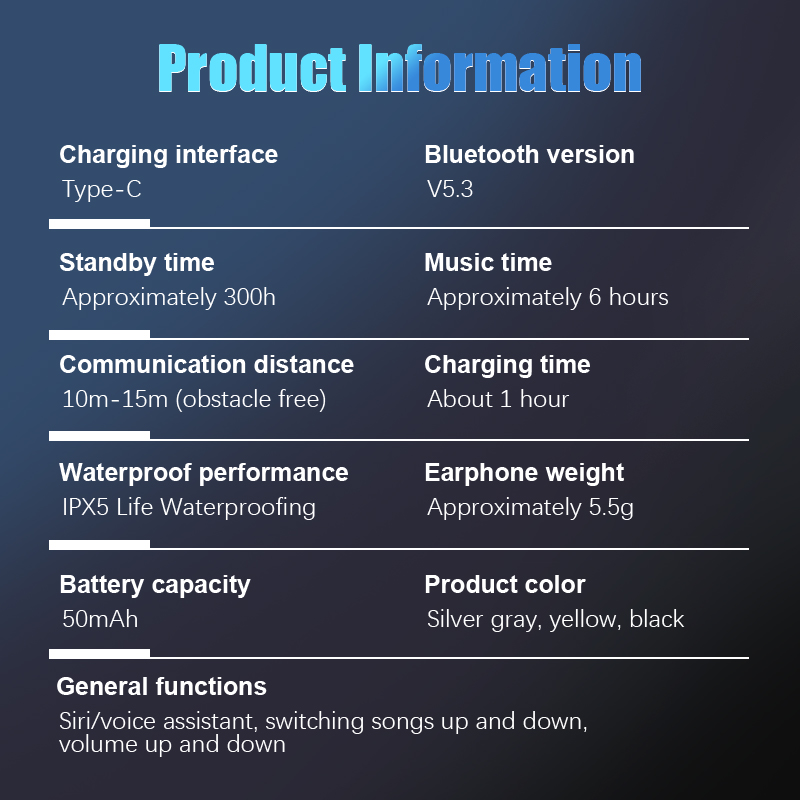 Product Information

Charging interface
Type-C

Bluetooth version
V5.3

Standby time
Approximately 300h

Music time
Approximately 6 hours

Communication distance
10m-15m (obstacle free)

Charging time
About 1 hour

Waterproof performance
IPX5 Life Waterproofing

Earphone weight
Approximately 5.5g

Battery capacity
50mAh

Product color
Silver gray, yellow, black

General functions
Siri/voice assistant, switching songs up and down, volume up and down